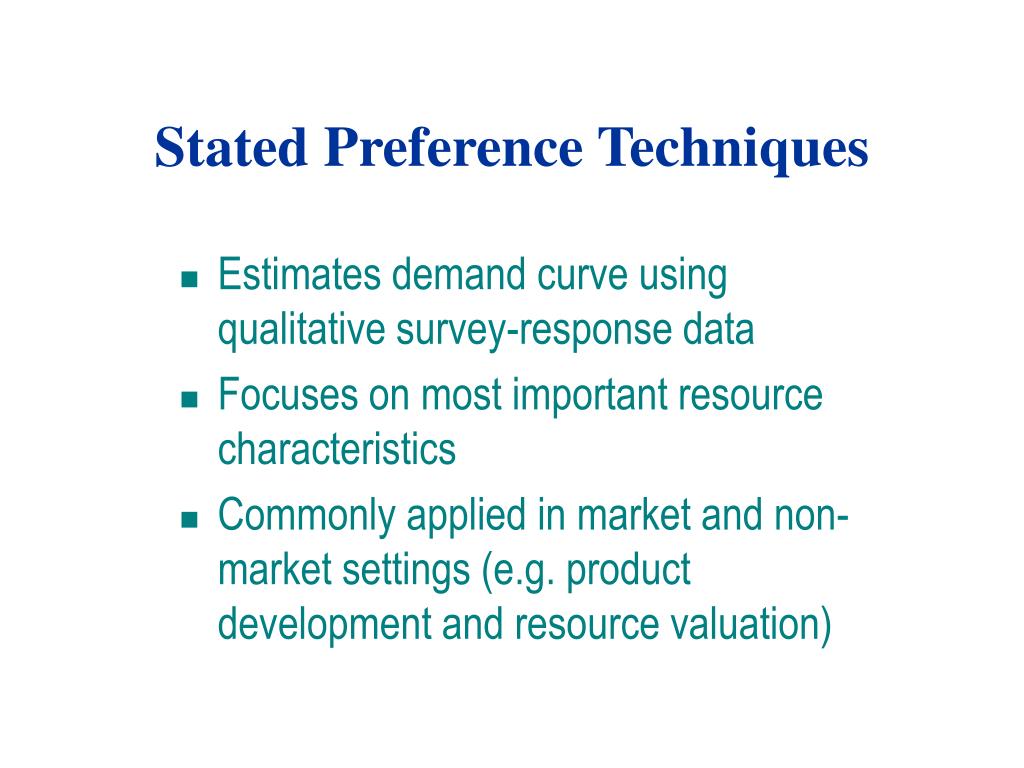 Stated Preference Techniques

- Estimates demand curve using qualitative survey-response data
- Focuses on most important resource characteristics
- Commonly applied in market and non-market settings (e.g. product development and resource valuation)